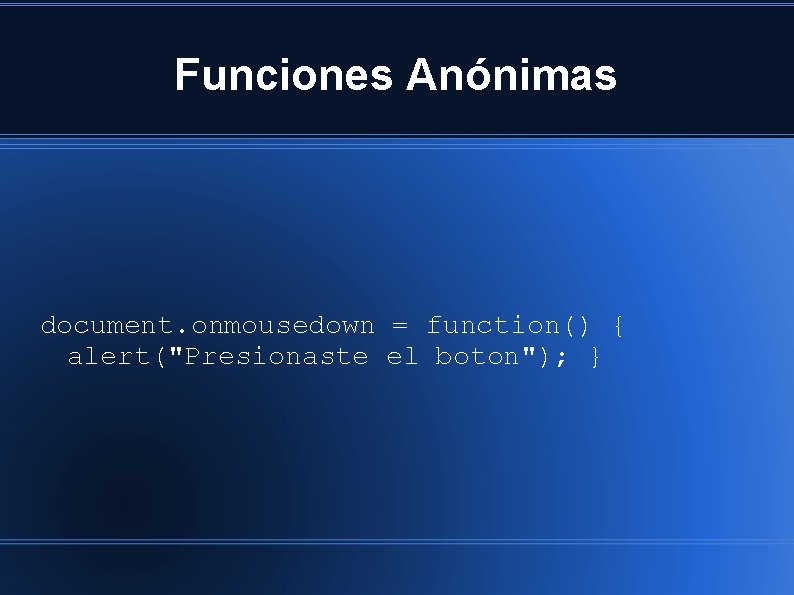 Funciones Anónimas

document.onmousedown = function() {
 alert("Presionaste el boton"); }